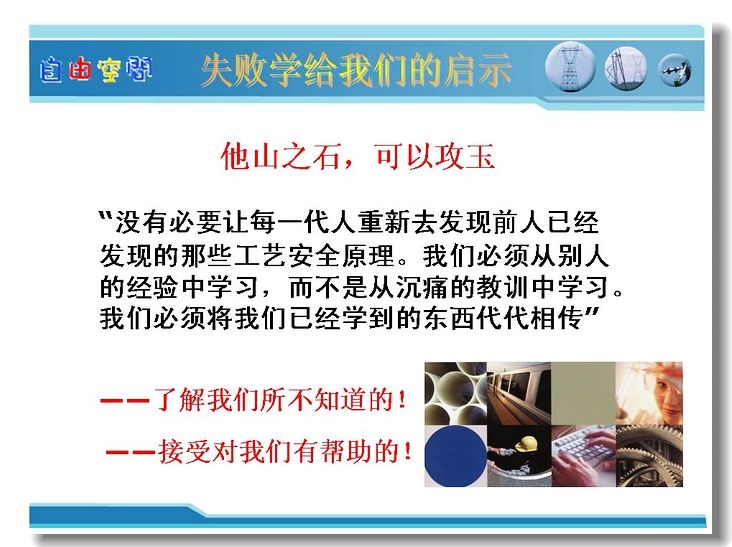 自由空间

失败学给我们的启示

他山之石，可以攻玉

“没有必要让每一代人重新去发现前人已经发现的那些工艺安全原理。我们必须从别人的经验中学习，而不是从沉痛的教训中学习。我们必须将我们已经学到的东西代代相传”

——了解我们所不知道的！

——接受对我们有帮助的！